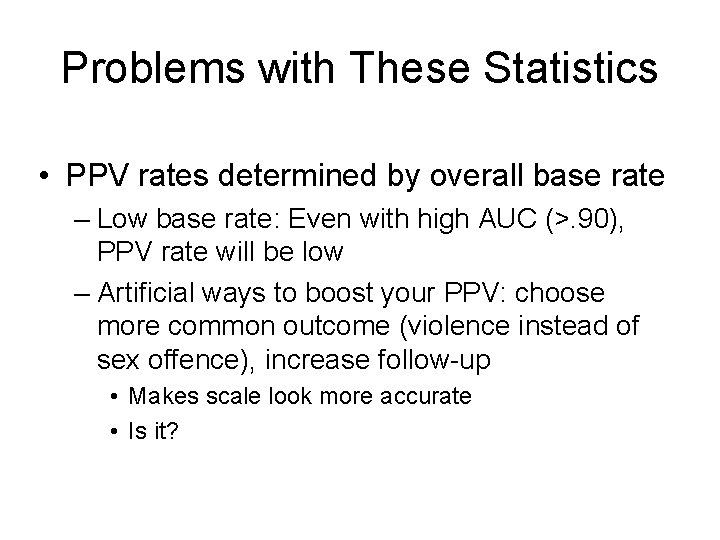 Problems with These Statistics

• PPV rates determined by overall base rate
– Low base rate: Even with high AUC (>.90), PPV rate will be low
– Artificial ways to boost your PPV: choose more common outcome (violence instead of sex offence), increase follow-up
• Makes scale look more accurate
• Is it?